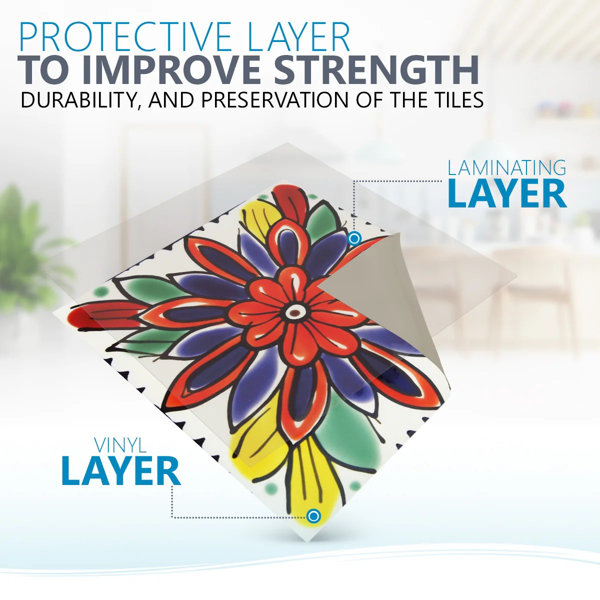 PROTECTIVE LAYER
TO IMPROVE STRENGTH
DURABILITY, AND PRESERVATION OF THE TILES

LAMINATING
LAYER

VINYL
LAYER